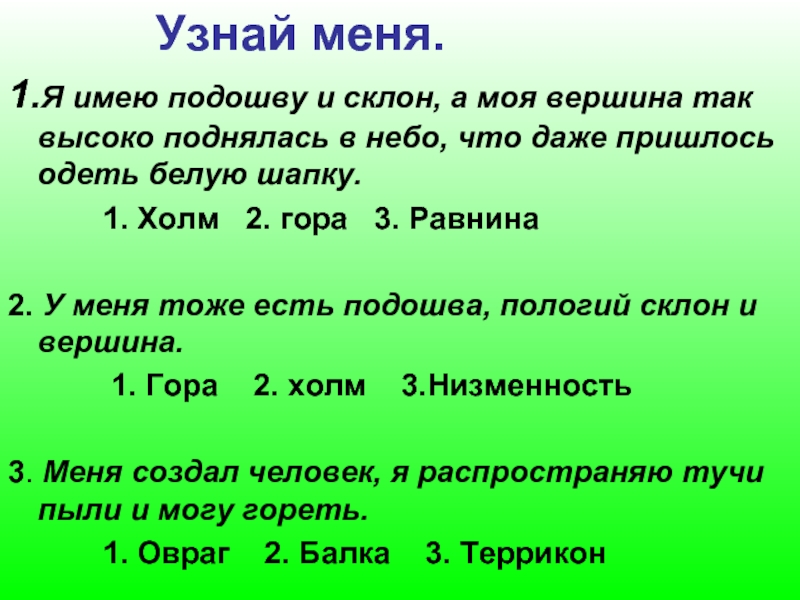 Узнай меня.

1.Я имею подошву и склон, а моя вершина так высоко поднялась в небо, что даже пришлось одеть белую шапку.

1. Холм 2. гора 3. Равнина

2. У меня тоже есть подошва, пологий склон и вершина.

1. Гора 2. холм 3.Низменность

3. Меня создал человек, я распространяю тучи пыли и могу гореть.

1. Овраг 2. Балка 3. Террикон